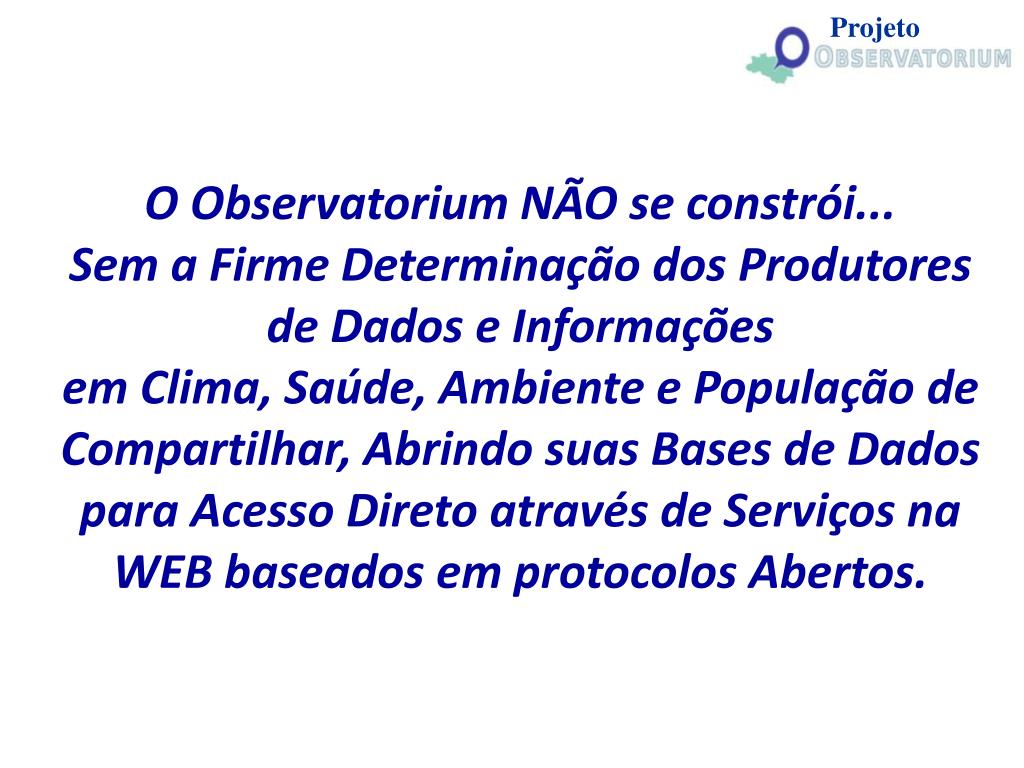 Projeto
OBSERVATORIUM

O Observatorium NÃO se constrói...
Sem a Firme Determinação dos Produtores de Dados e Informações
em Clima, Saúde, Ambiente e População de Compartilhar, Abrindo suas Bases de Dados para Acesso Direto através de Serviços na WEB baseados em protocolos Abertos.